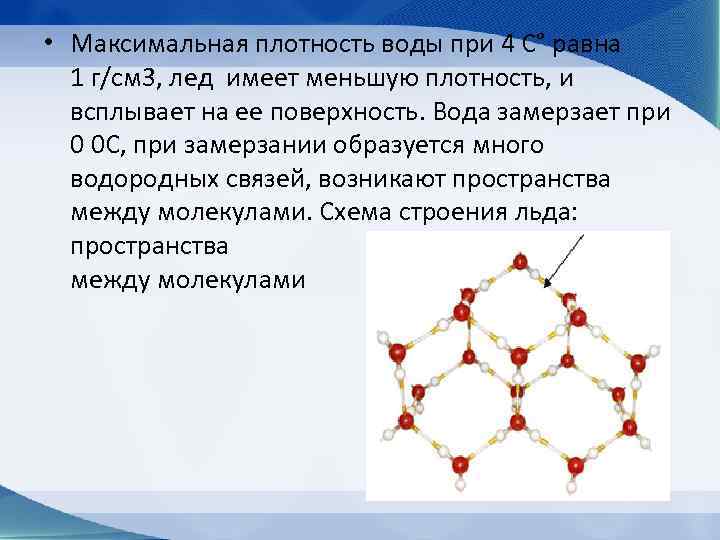 • Максимальная плотность воды при 4 С° равна 1 г/см3, лед имеет меньшую плотность, и всплывает на ее поверхность. Вода замерзает при 0 0С, при замерзании образуется много водородных связей, возникают пространства между молекулами. Схема строения льда:
пространства
между молекулами